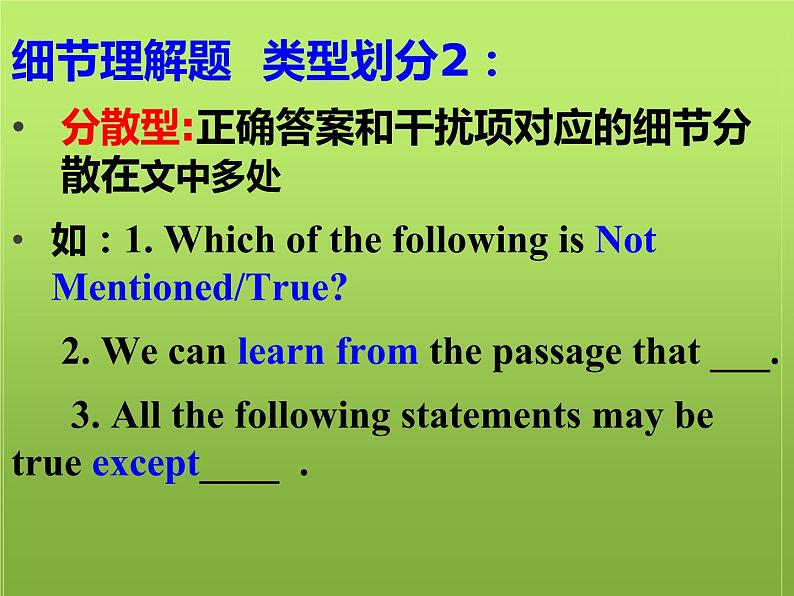 细节理解题 类型划分2：

• 分散型:正确答案和干扰项对应的细节分散在文中多处

• 如：1. Which of the following is Not Mentioned/True?

2. We can learn from the passage that ___.

3. All the following statements may be true except____ .